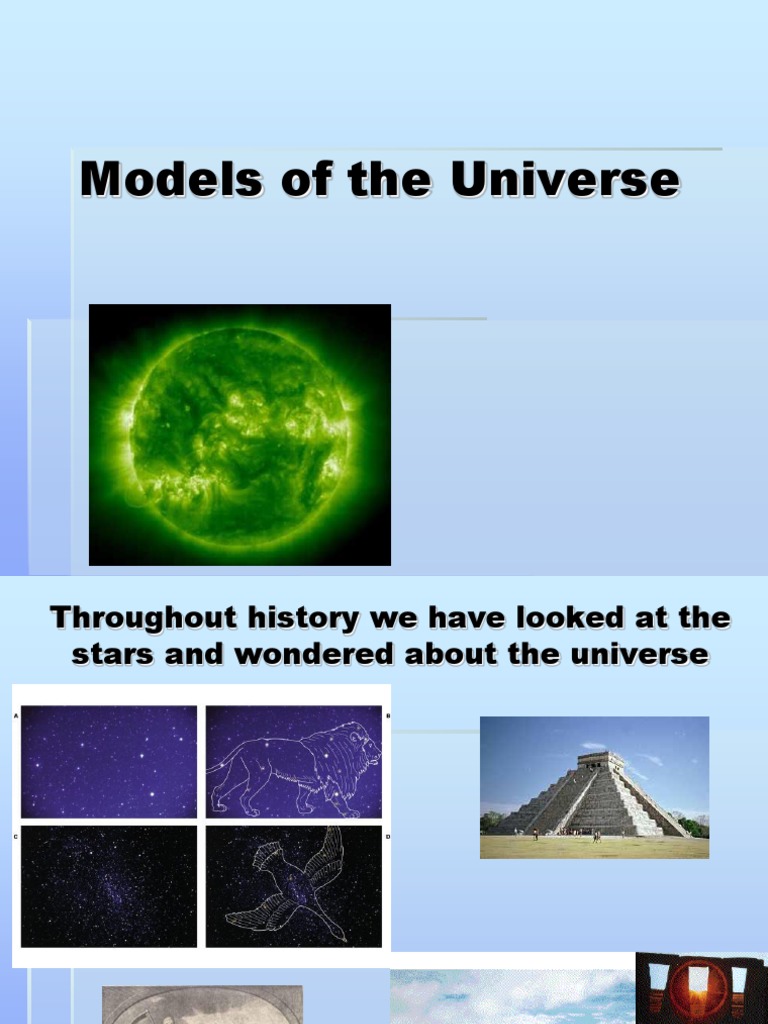 Models of the Universe

Throughout history we have looked at the stars and wondered about the universe

A

B

C

D